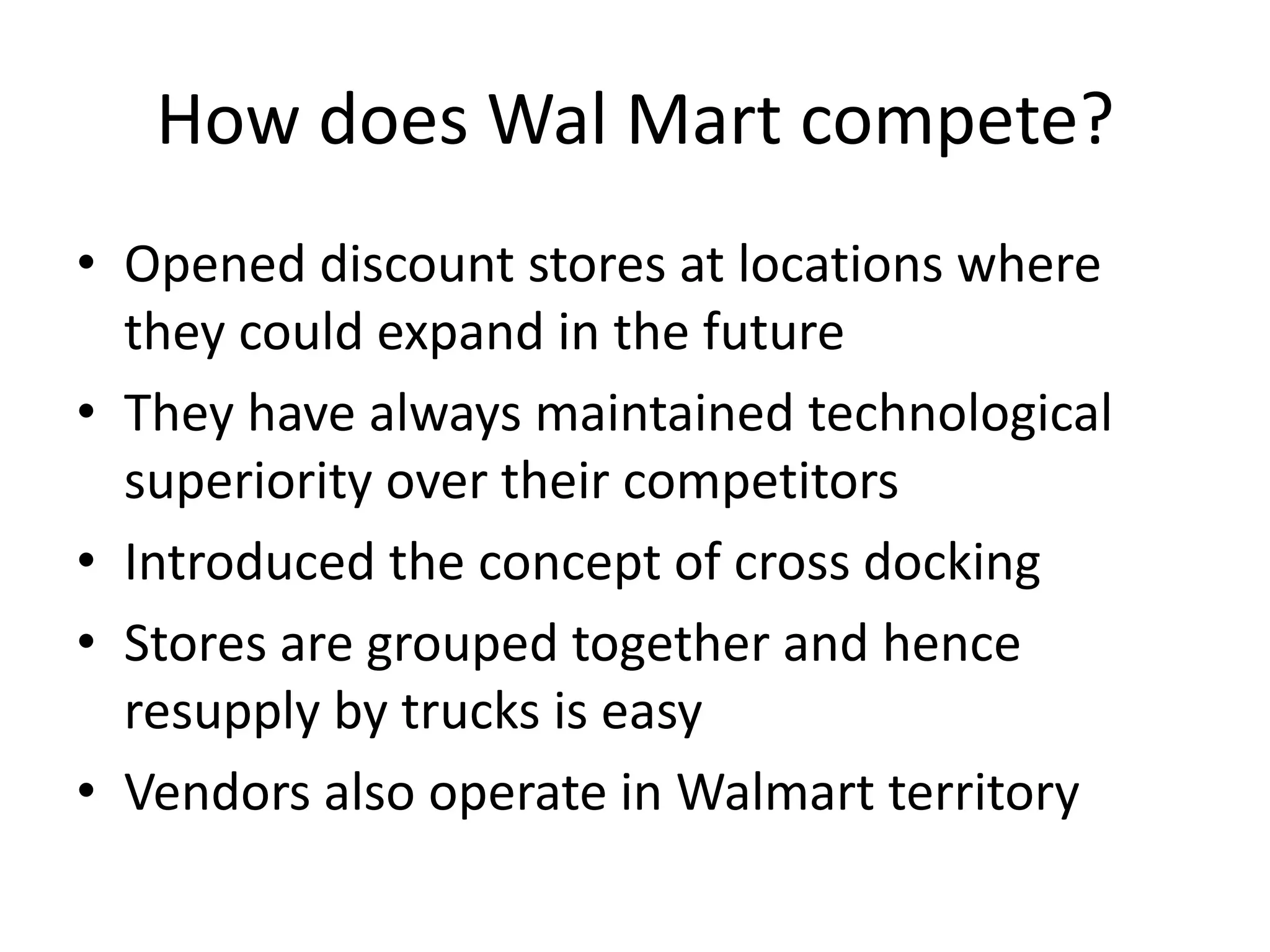 How does Wal Mart compete?

• Opened discount stores at locations where they could expand in the future
• They have always maintained technological superiority over their competitors
• Introduced the concept of cross docking
• Stores are grouped together and hence resupply by trucks is easy
• Vendors also operate in Walmart territory